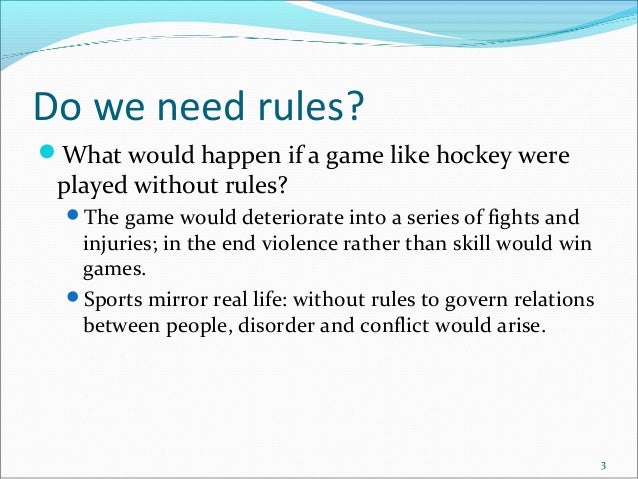 Do we need rules?

What would happen if a game like hockey were played without rules?

The game would deteriorate into a series of fights and injuries; in the end violence rather than skill would win games.

Sports mirror real life: without rules to govern relations between people, disorder and conflict would arise.

3